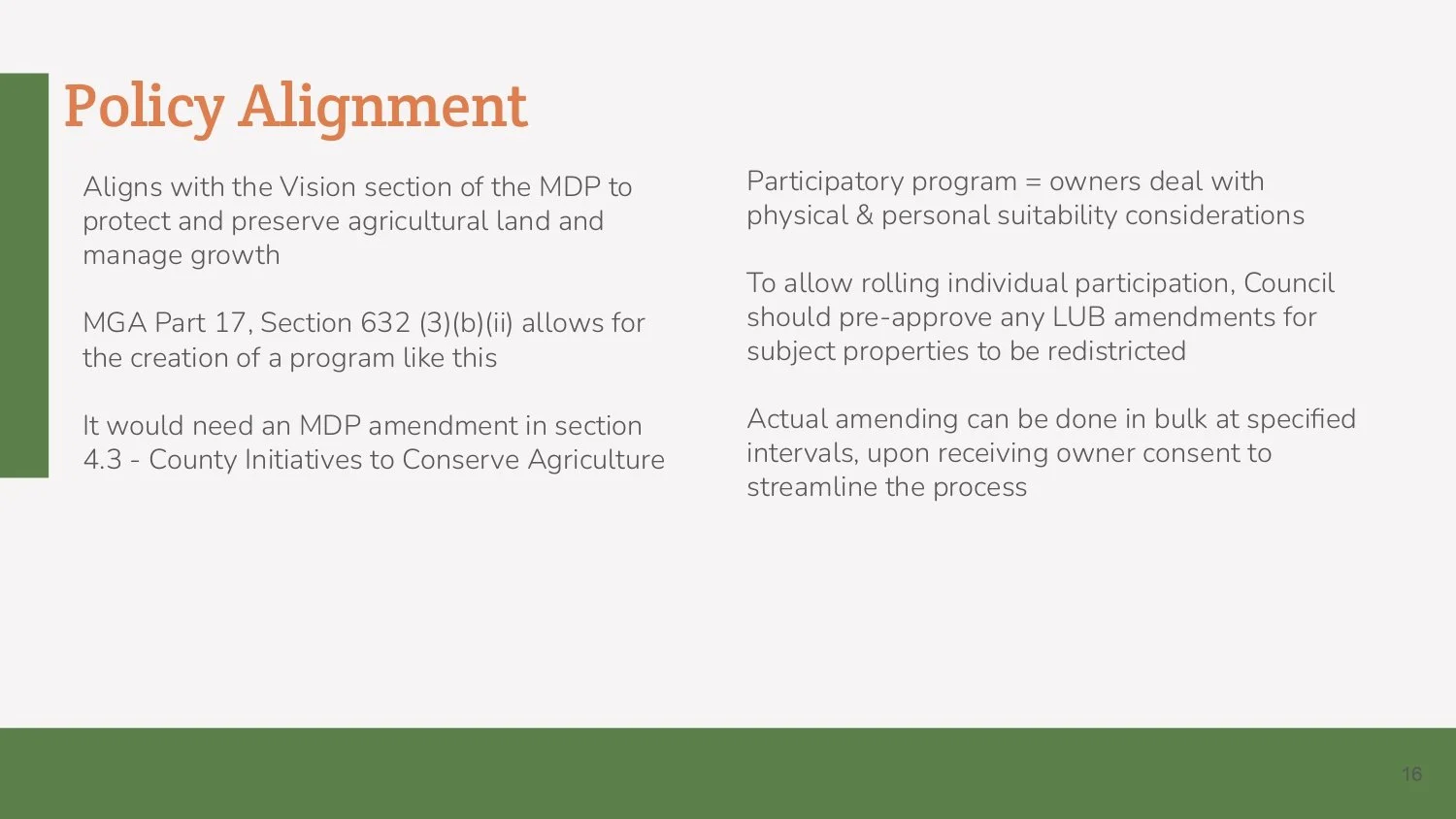 Policy Alignment

Aligns with the Vision section of the MDP to protect and preserve agricultural land and manage growth

MGA Part 17, Section 632 (3)(b)(ii) allows for the creation of a program like this

It would need an MDP amendment in section 4.3 - County Initiatives to Conserve Agriculture

Participatory program = owners deal with physical & personal suitability considerations

To allow rolling individual participation, Council should pre-approve any LUB amendments for subject properties to be redistricted

Actual amending can be done in bulk at specified intervals, upon receiving owner consent to streamline the process

16